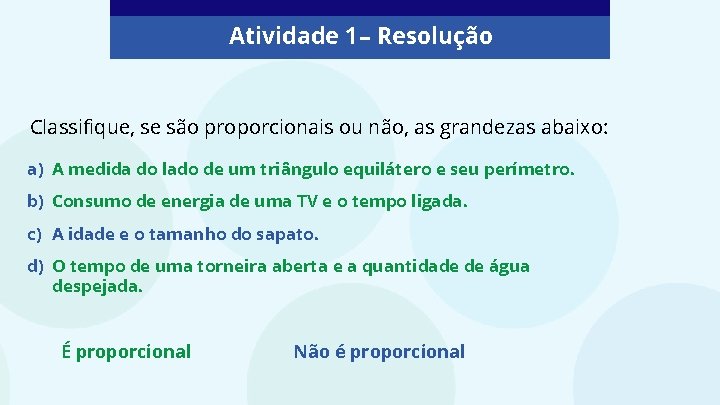 Atividade 1– Resolução

Classifique, se são proporcionais ou não, as grandezas abaixo:

a) A medida do lado de um triângulo equilátero e seu perímetro.

b) Consumo de energia de uma TV e o tempo ligada.

c) A idade e o tamanho do sapato.

d) O tempo de uma torneira aberta e a quantidade de água despejada.

É proporcional

Não é proporcional